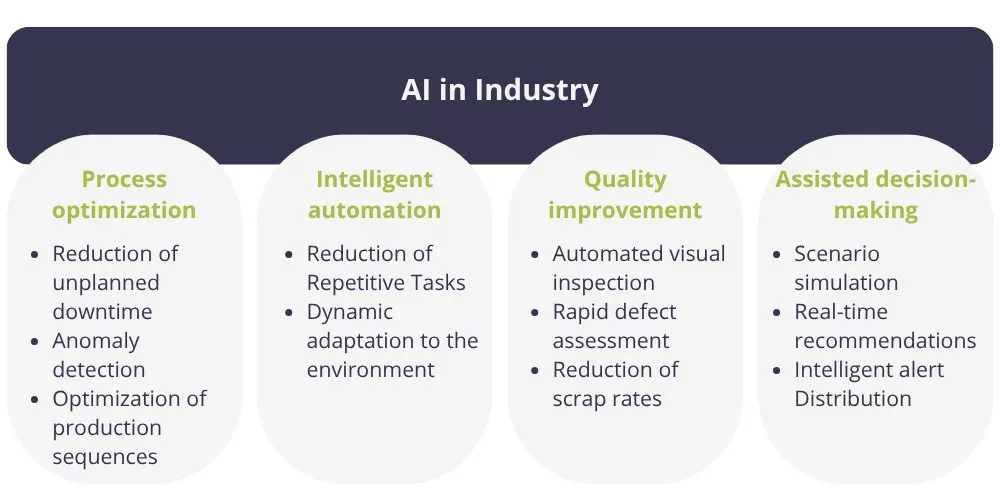 AI in Industry

Process optimization
- Reduction of unplanned downtime
- Anomaly detection
- Optimization of production sequences

Intelligent automation
- Reduction of Repetitive Tasks
- Dynamic adaptation to the environment

Quality improvement
- Automated visual inspection
- Rapid defect assessment
- Reduction of scrap rates

Assisted decision-making
- Scenario simulation
- Real-time recommendations
- Intelligent alert Distribution